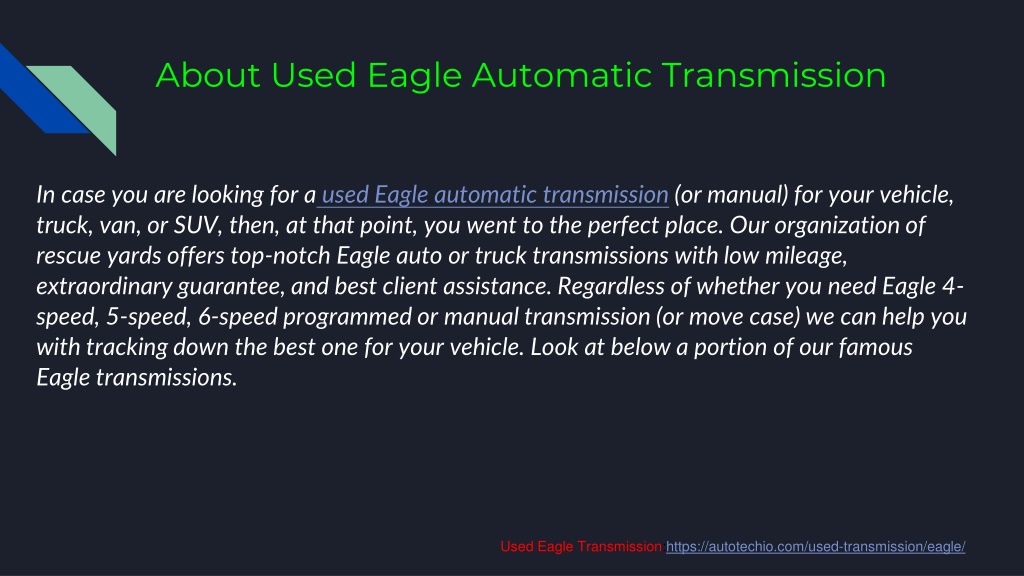 About Used Eagle Automatic Transmission

In case you are looking for a used Eagle automatic transmission (or manual) for your vehicle, truck, van, or SUV, then, at that point, you went to the perfect place. Our organization of rescue yards offers top-notch Eagle auto or truck transmissions with low mileage, extraordinary guarantee, and best client assistance. Regardless of whether you need Eagle 4-speed, 5-speed, 6-speed programmed or manual transmission (or move case) we can help you with tracking down the best one for your vehicle. Look at below a portion of our famous Eagle transmissions.

Used Eagle Transmission https://autotechio.com/used-transmission/eagle/